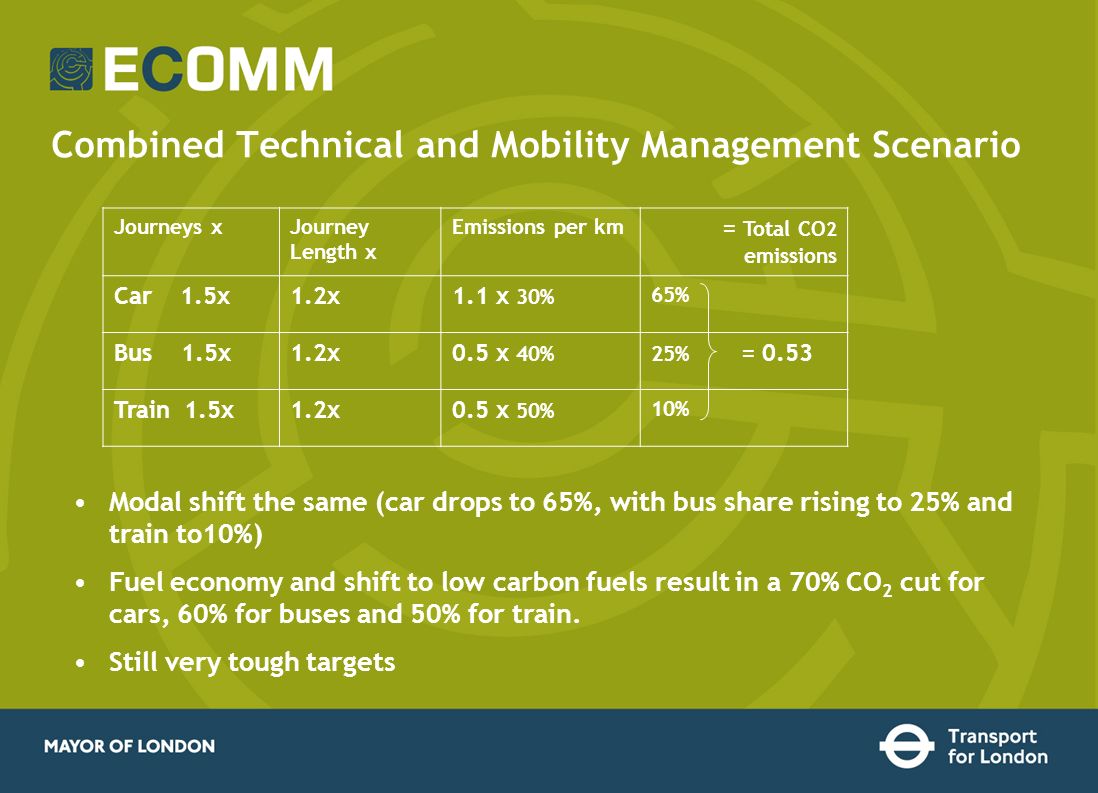 ECOMM

Combined Technical and Mobility Management Scenario

| Journeys x | Journey Length x | Emissions per km | = Total CO2 emissions |
|---|---|---|---|
| Car 1.5x | 1.2x | 1.1 x 30% | 65% |
| Bus 1.5x | 1.2x | 0.5 x 40% | 25% = 0.53 |
| Train 1.5x | 1.2x | 0.5 x 50% | 10% |

• Modal shift the same (car drops to 65%, with bus share rising to 25% and train to10%)

• Fuel economy and shift to low carbon fuels result in a 70% $CO_2$ cut for cars, 60% for buses and 50% for train.

• Still very tough targets

MAYOR OF LONDON

Transport for London